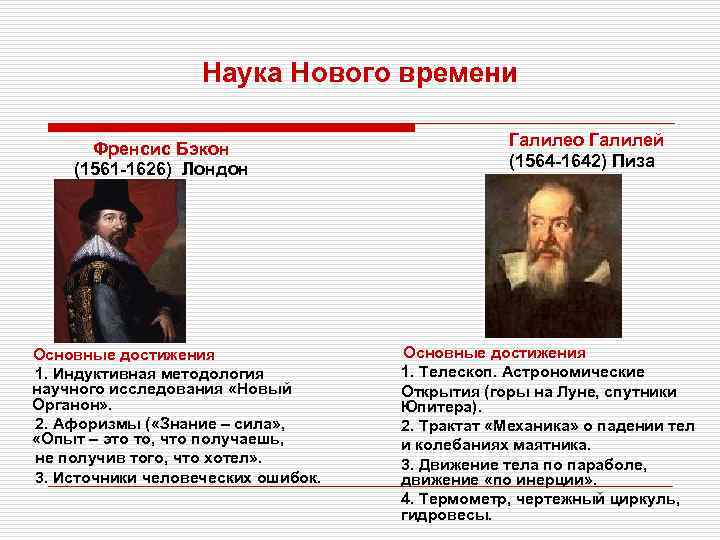 Наука Нового времени

Френсис Бэкон
(1561-1626) Лондон

Основные достижения
1. Индуктивная методология научного исследования «Новый Органон».
2. Афоризмы («Знание – сила», «Опыт – это то, что получаешь, не получив того, что хотел».
3. Источники человеческих ошибок.

Галилео Галилей
(1564-1642) Пиза

Основные достижения
1. Телескоп. Астрономические Открытия (горы на Луне, спутники Юпитера).
2. Трактат «Механика» о падении тел и колебаниях маятника.
3. Движение тела по параболе, движение «по инерции».
4. Термометр, чертежный циркуль, гидровесы.